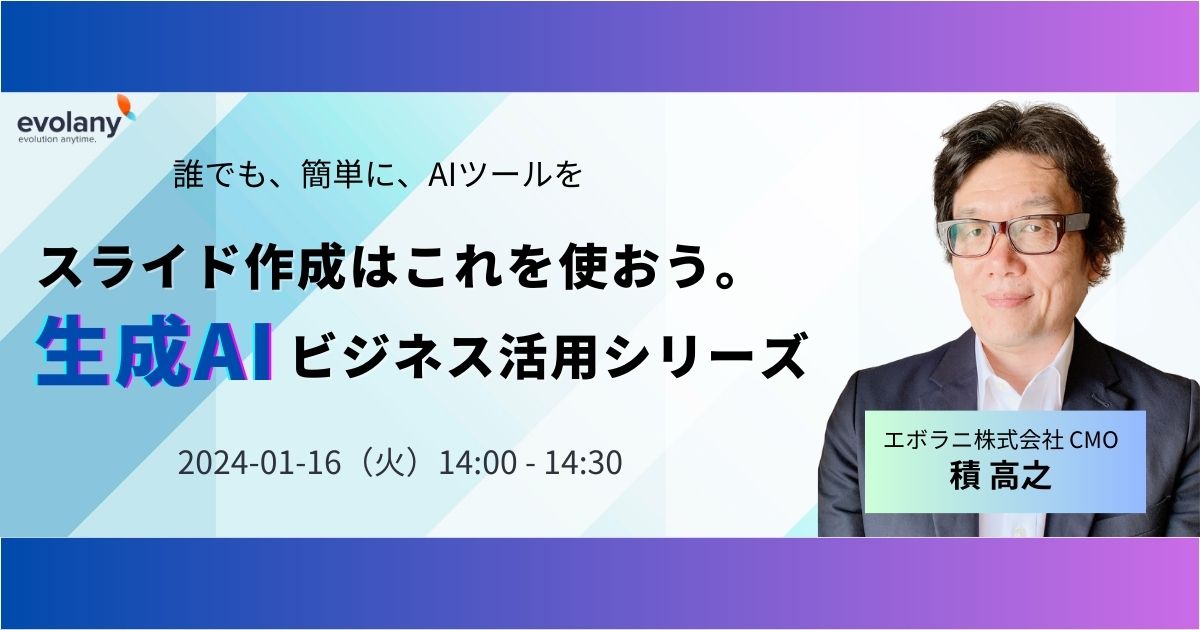 evolany
evolution anytime.

誰でも、簡単に、AIツールを

スライド作成はこれを使おう。
生成AI ビジネス活用シリーズ

2024-01-16（火）14:00 - 14:30

エボラニ株式会社 CMO
積 高之